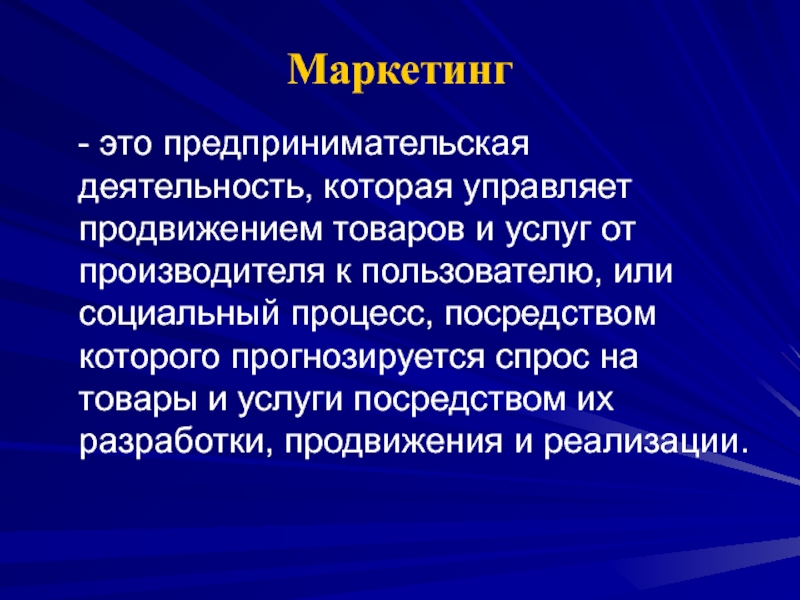 Маркетинг

- это предпринимательская деятельность, которая управляет продвижением товаров и услуг от производителя к пользователю, или социальный процесс, посредством которого прогнозируется спрос на товары и услуги посредством их разработки, продвижения и реализации.